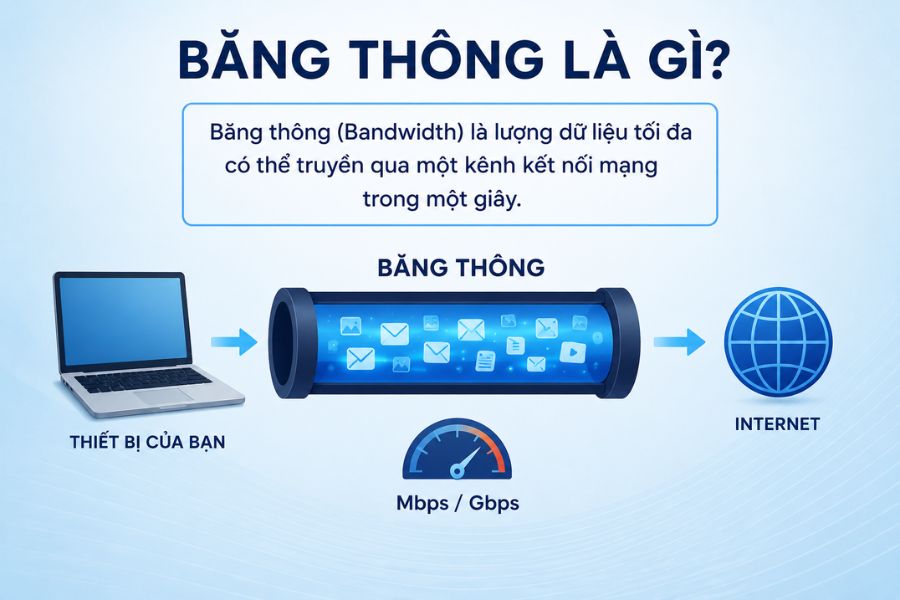 BĂNG THÔNG LÀ GÌ?

Băng thông (Bandwidth) là lượng dữ liệu tối đa có thể truyền qua một kênh kết nối mạng trong một giây.

BĂNG THÔNG

THIẾT BỊ CỦA BẠN

INTERNET

Mbps / Gbps